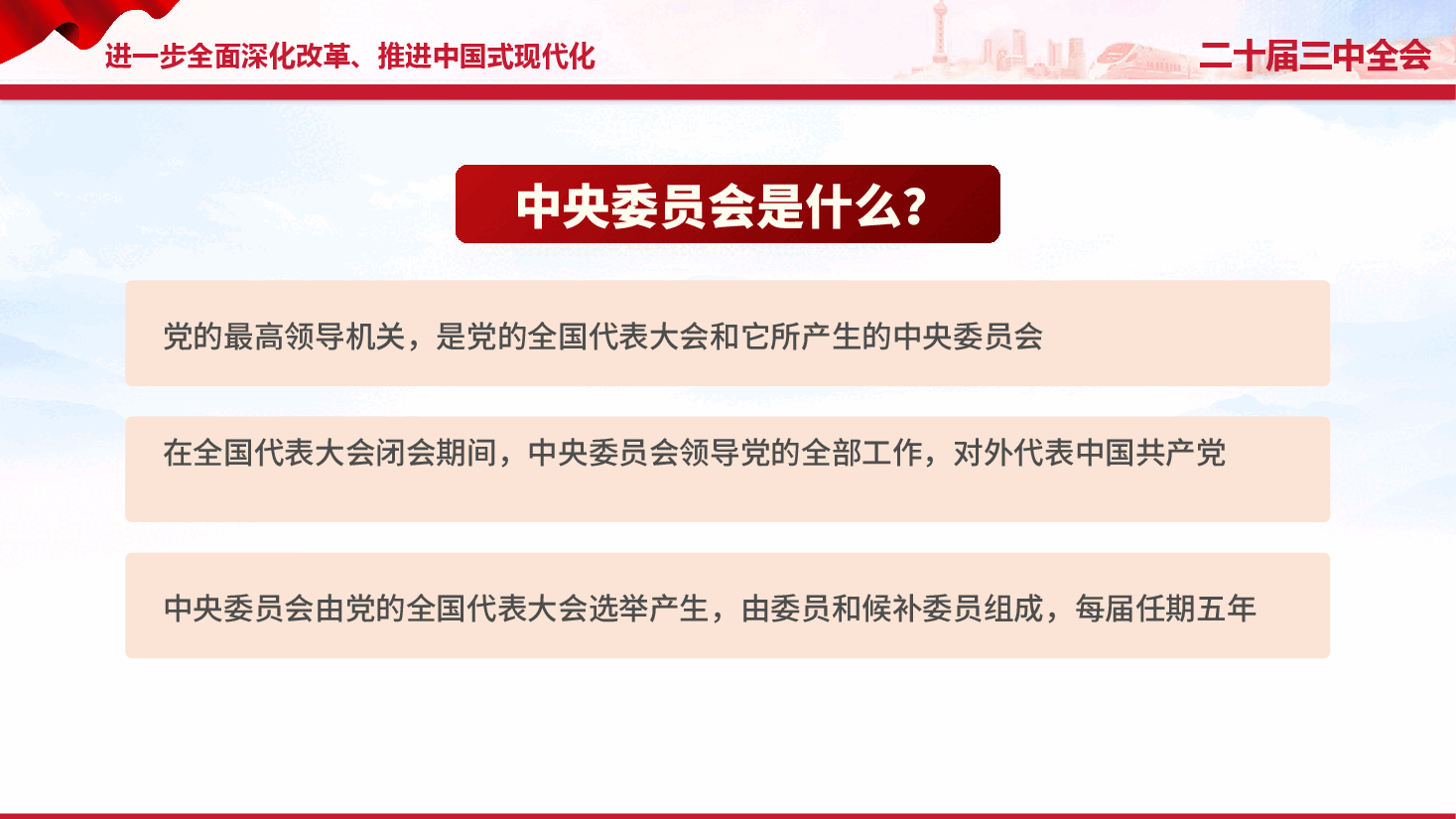 进一步全面深化改革、推进中国式现代化

二十届三中全会

中央委员会是什么？

党的最高领导机关，是党的全国代表大会和它所产生的中央委员会

在全国代表大会闭会期间，中央委员会领导党的全部工作，对外代表中国共产党

中央委员会由党的全国代表大会选举产生，由委员和候补委员组成，每届任期五年